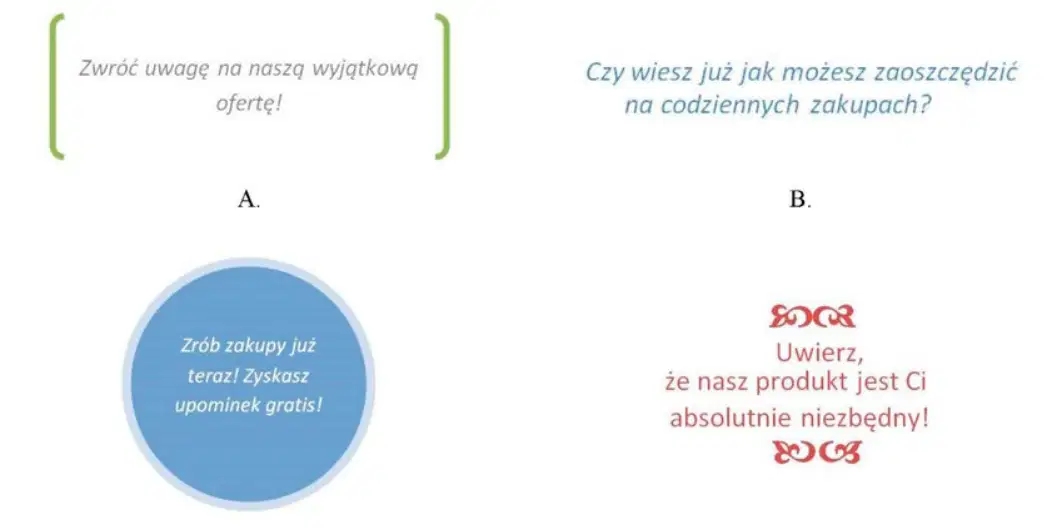 Zwróć uwagę na naszą wyjątkową ofertę!

Czy wiesz już jak możesz zaoszczędzić na codziennych zakupach?

A.

B.

Zrób zakupy już teraz! Zyskasz upominek gratis!

Uwierz, że nasz produkt jest Ci absolutnie niezbędny!